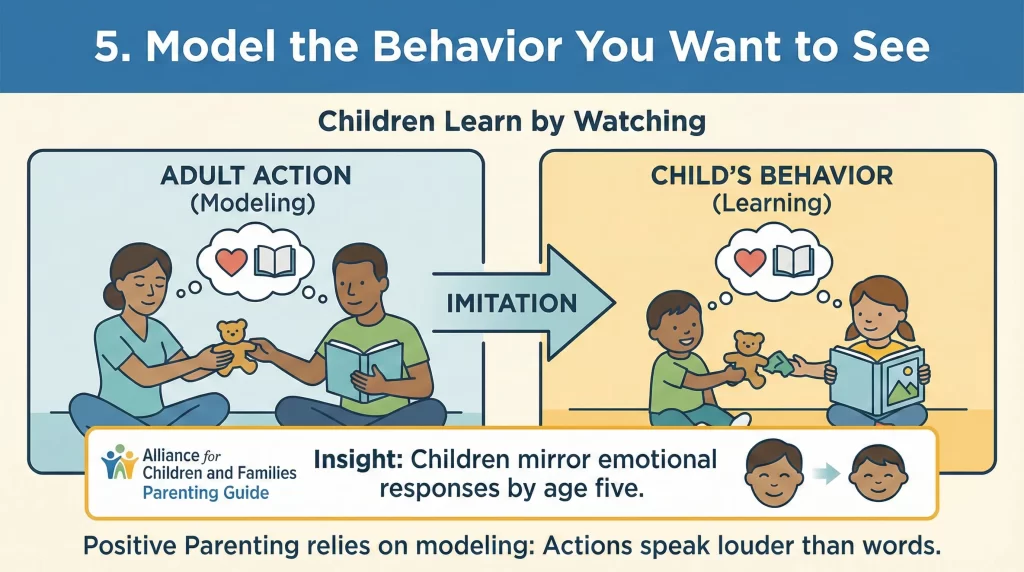 5. Model the Behavior You Want to See

Children Learn by Watching

ADULT ACTION
(Modeling)

IMITATION

CHILD'S BEHAVIOR
(Learning)

Alliance for Children and Families
Parenting Guide

Insight: Children mirror emotional responses by age five.

Positive Parenting relies on modeling: Actions speak louder than words.